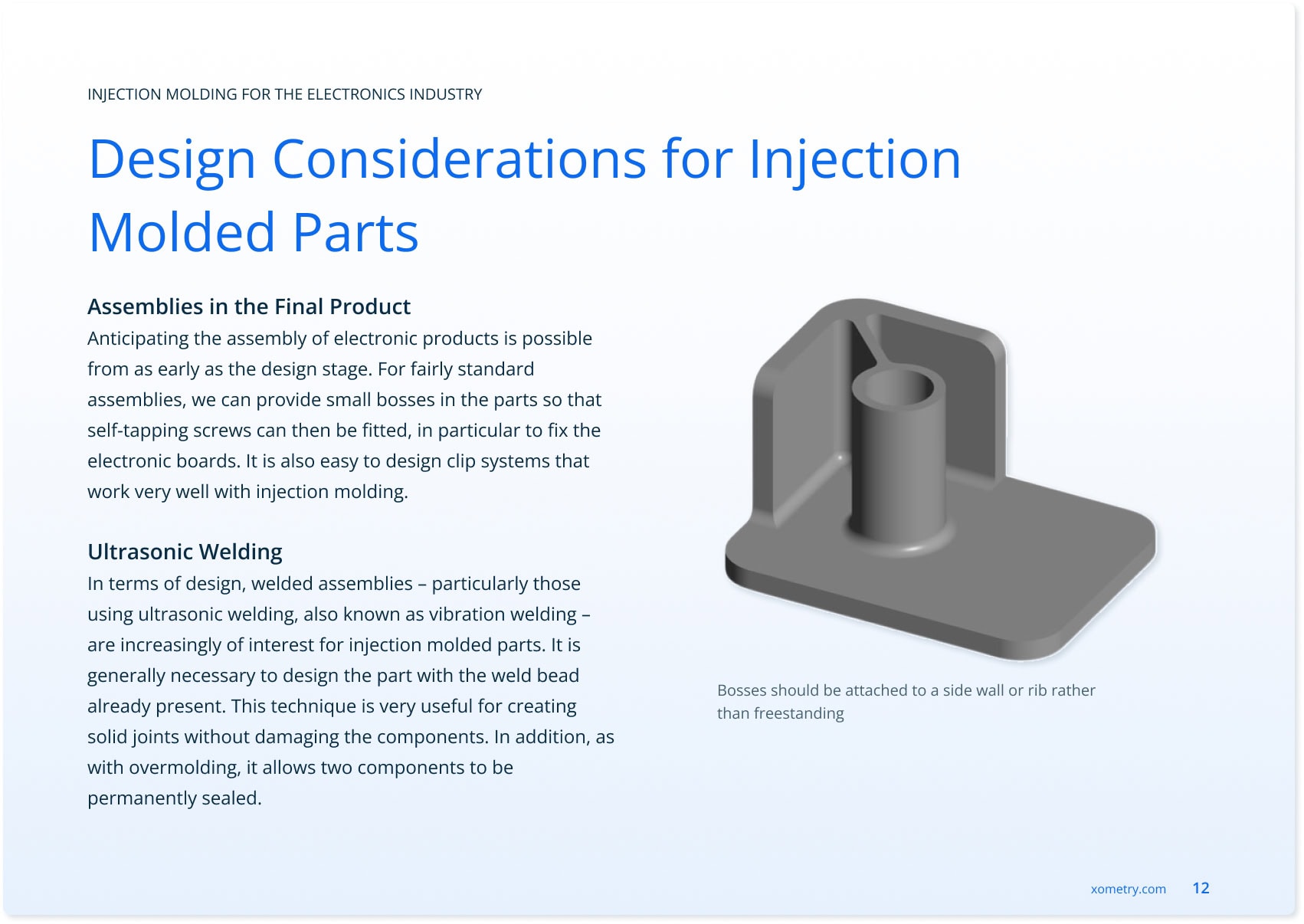 INJECTION MOLDING FOR THE ELECTRONICS INDUSTRY

Design Considerations for Injection Molded Parts

Assemblies in the Final Product
Anticipating the assembly of electronic products is possible from as early as the design stage. For fairly standard assemblies, we can provide small bosses in the parts so that self-tapping screws can then be fitted, in particular to fix the electronic boards. It is also easy to design clip systems that work very well with injection molding.

Ultrasonic Welding
In terms of design, welded assemblies – particularly those using ultrasonic welding, also known as vibration welding – are increasingly of interest for injection molded parts. It is generally necessary to design the part with the weld bead already present. This technique is very useful for creating solid joints without damaging the components. In addition, as with overmolding, it allows two components to be permanently sealed.

Bosses should be attached to a side wall or rib rather than freestanding

xometry.com 12